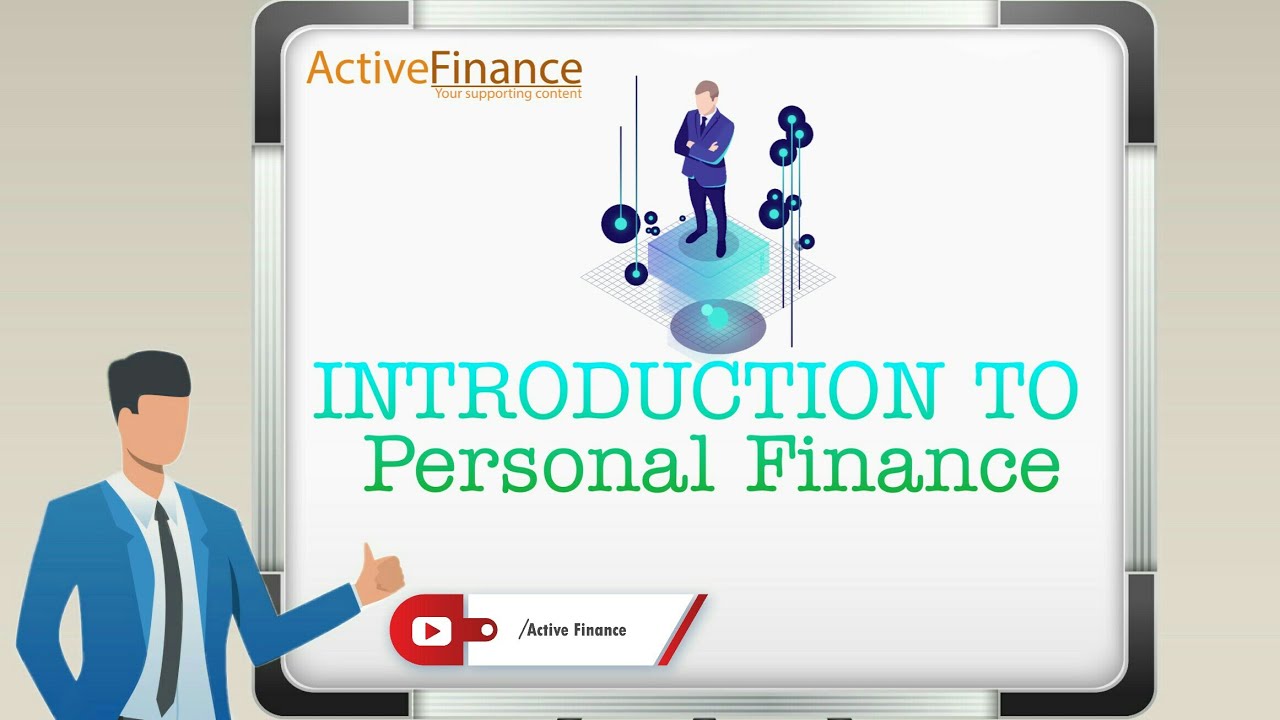 ActiveFinance
Your supporting content

INTRODUCTION TO
Personal Finance

/Active Finance